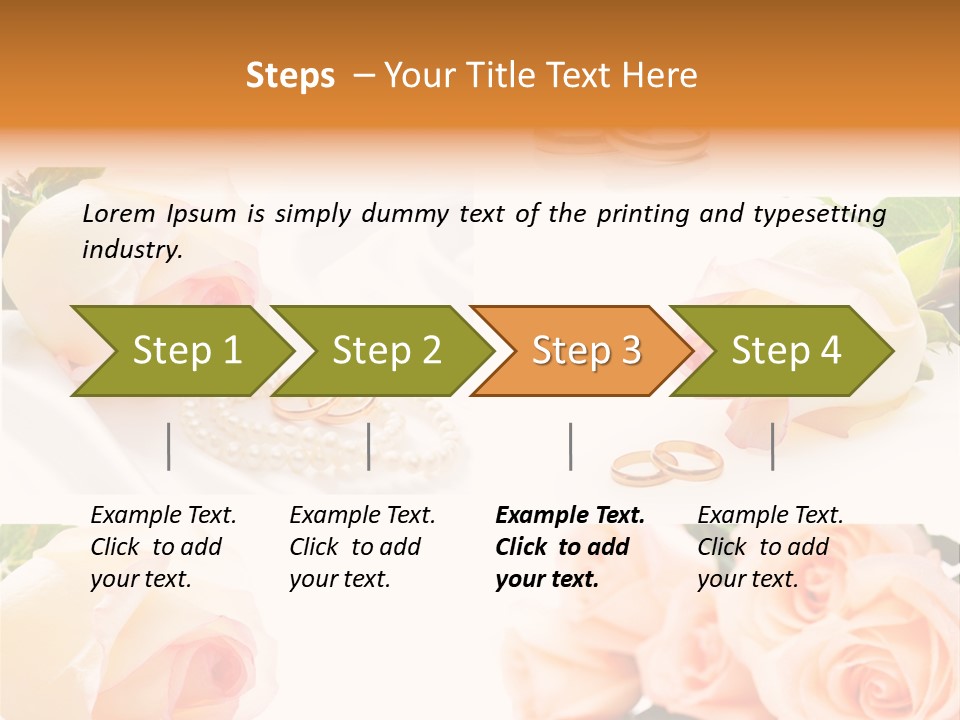 Steps – Your Title Text Here

Lorem Ipsum is simply dummy text of the printing and typesetting industry.

Step 1

Step 2

Step 3

Step 4

Example Text. Click to add your text.

Example Text. Click to add your text.

Example Text. Click to add your text.

Example Text. Click to add your text.